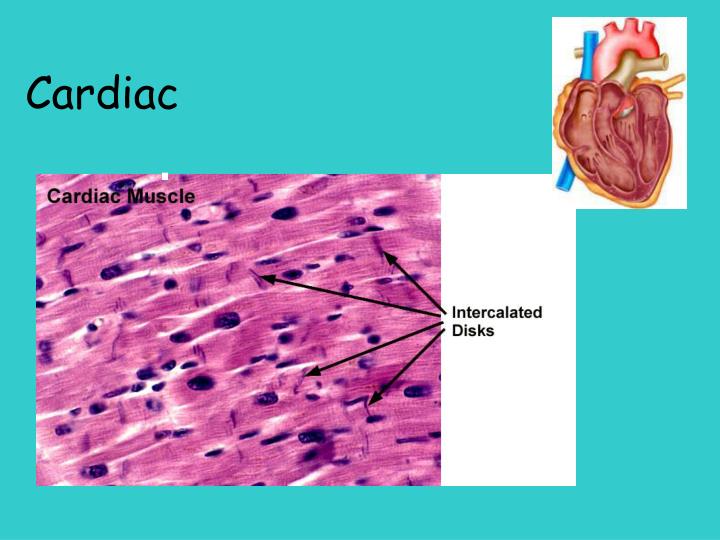 Cardiac

Cardiac Muscle

Intercalated Disks